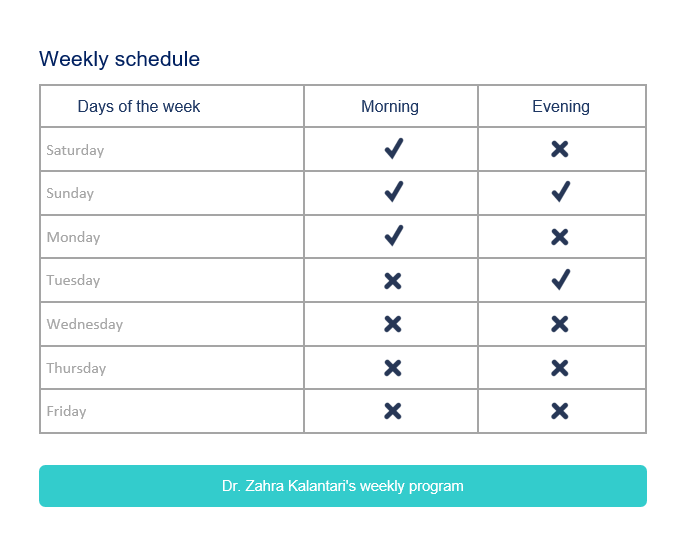 Weekly schedule

| Days of the week | Morning | Evening |
|---|---|---|
| Saturday | ✓ | ✗ |
| Sunday | ✓ | ✓ |
| Monday | ✓ | ✗ |
| Tuesday | ✗ | ✓ |
| Wednesday | ✗ | ✗ |
| Thursday | ✗ | ✗ |
| Friday | ✗ | ✗ |

Dr. Zahra Kalantari's weekly program